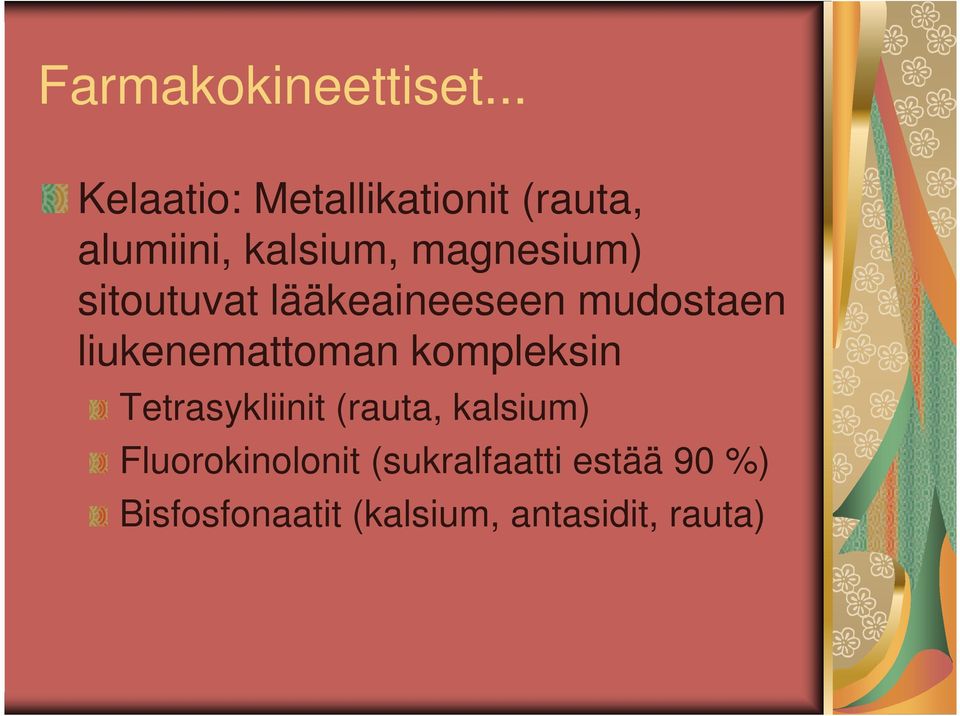 Farmakokineettiset...

Kelaatio: Metallikationit (rauta, alumiini, kalsium, magnesium) sitoutuvat lääkeaineeseen mudostaen liukenemattoman kompleksin

Tetrasykliinit (rauta, kalsium)

Fluorokinolonit (sukralfaatti estää 90 %)

Bisfosfonaatit (kalsium, antasidit, rauta)